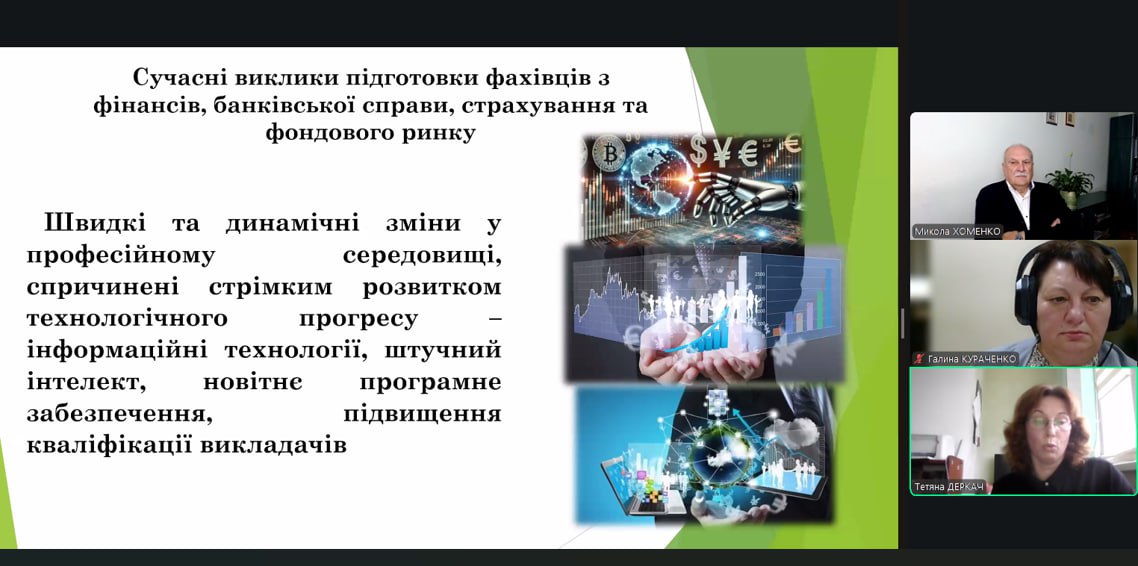 Сучасні виклики підготовки фахівців з фінансів, банківської справи, страхування та фондового ринку

Швидкі та динамічні зміни у професійному середовищі, спричинені стрімким розвитком технологічного прогресу – інформаційні технології, штучний інтелект, новітнє програмне забезпечення, підвищення кваліфікації викладачів

Микола ХОМЕНКО

Галина КУРАЧЕНКО

Тетяна ДЕРКАЧ